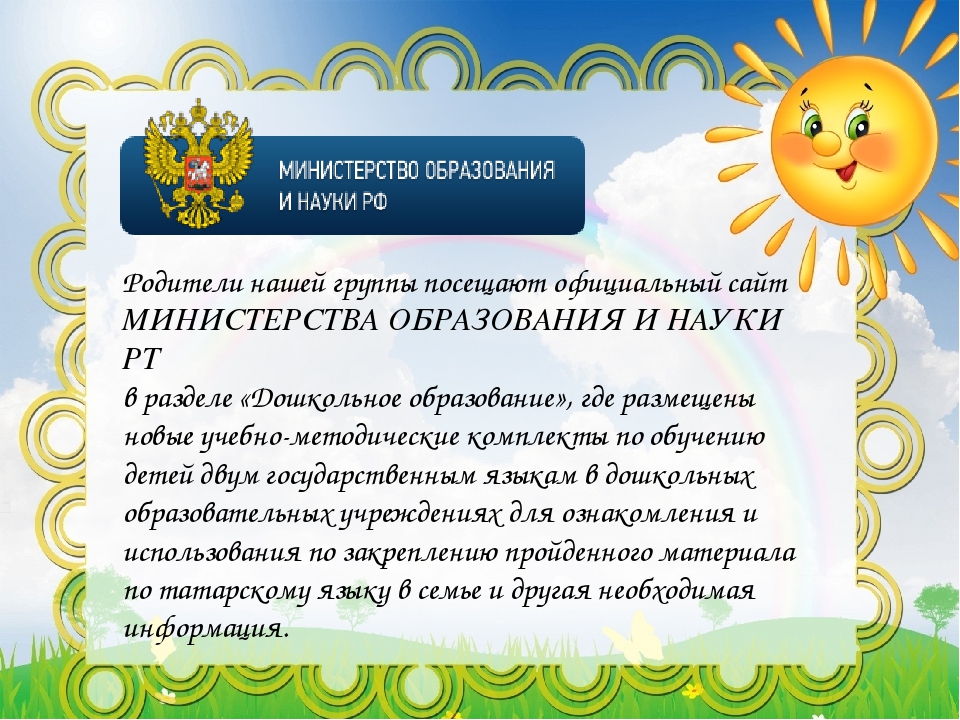 МИНИСТЕРСТВО ОБРАЗОВАНИЯ И НАУКИ РФ

Родители нашей группы посещают официальный сайт МИНИСТЕРСТВА ОБРАЗОВАНИЯ И НАУКИ РТ
в разделе «Дошкольное образование», где размещены новые учебно-методические комплекты по обучению детей двум государственным языкам в дошкольных образовательных учреждениях для ознакомления и использования по закреплению пройденного материала по татарскому языку в семье и другая необходимая информация.